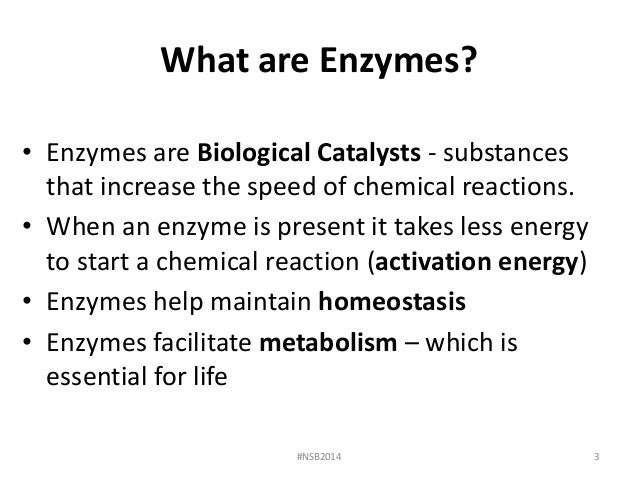 What are Enzymes?

• Enzymes are Biological Catalysts - substances that increase the speed of chemical reactions.
• When an enzyme is present it takes less energy to start a chemical reaction (activation energy)
• Enzymes help maintain homeostasis
• Enzymes facilitate metabolism – which is essential for life

#NSB2014

3